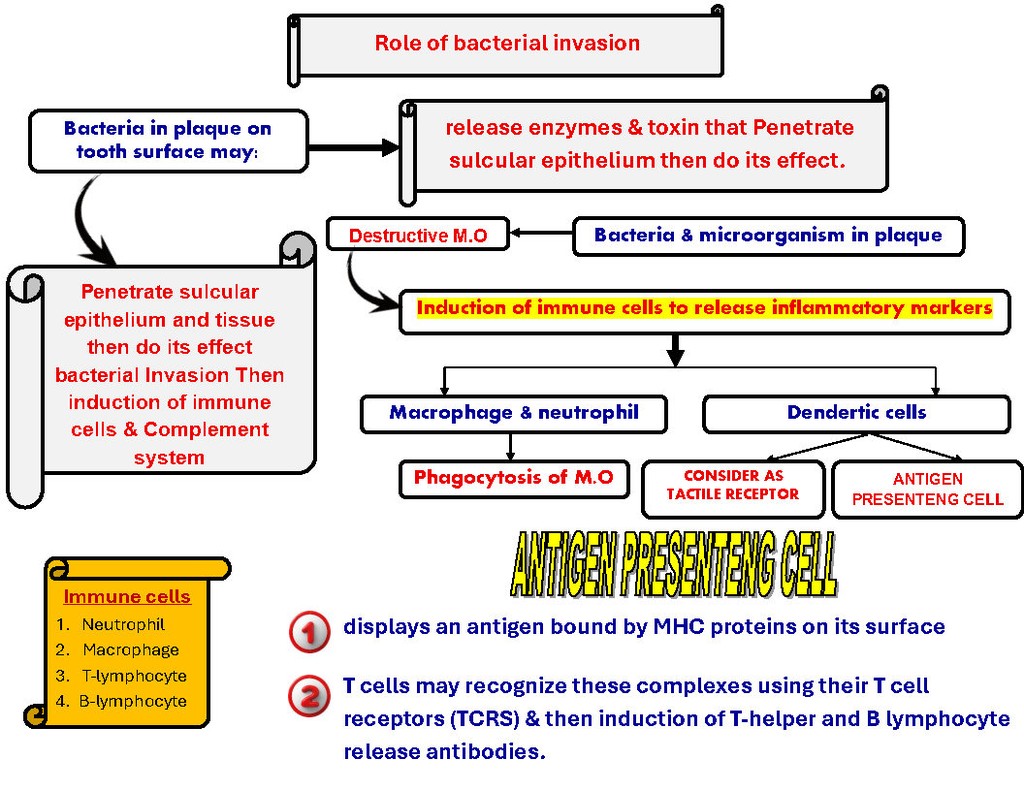 Role of bacterial invasion

Bacteria in plaque on tooth surface may:

release enzymes & toxin that Penetrate sulcular epithelium then do its effect.

Destructive M.O

Bacteria & microorganism in plaque

Penetrate sulcular epithelium and tissue then do its effect bacterial Invasion Then induction of immune cells & Complement system

Induction of immune cells to release inflammatory markers

Macrophage & neutrophil

Dendertic cells

Phagocytosis of M.O

CONSIDER AS TACTILE RECEPTOR

ANTIGEN PRESENTENG CELL

ANTIGEN PRESENTENG CELL

Immune cells
1. Neutrophil
2. Macrophage
3. T-lymphocyte
4. B-lymphocyte

1 displays an antigen bound by MHC proteins on its surface

2 T cells may recognize these complexes using their T cell receptors (TCRS) & then induction of T-helper and B lymphocyte release antibodies.